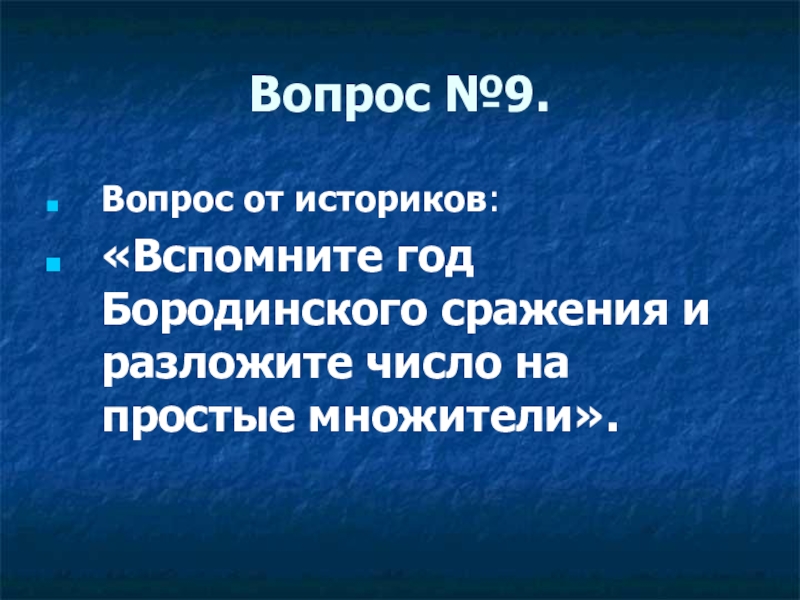 Вопрос №9.

Вопрос от историков:

«Вспомните год Бородинского сражения и разложите число на простые множители».